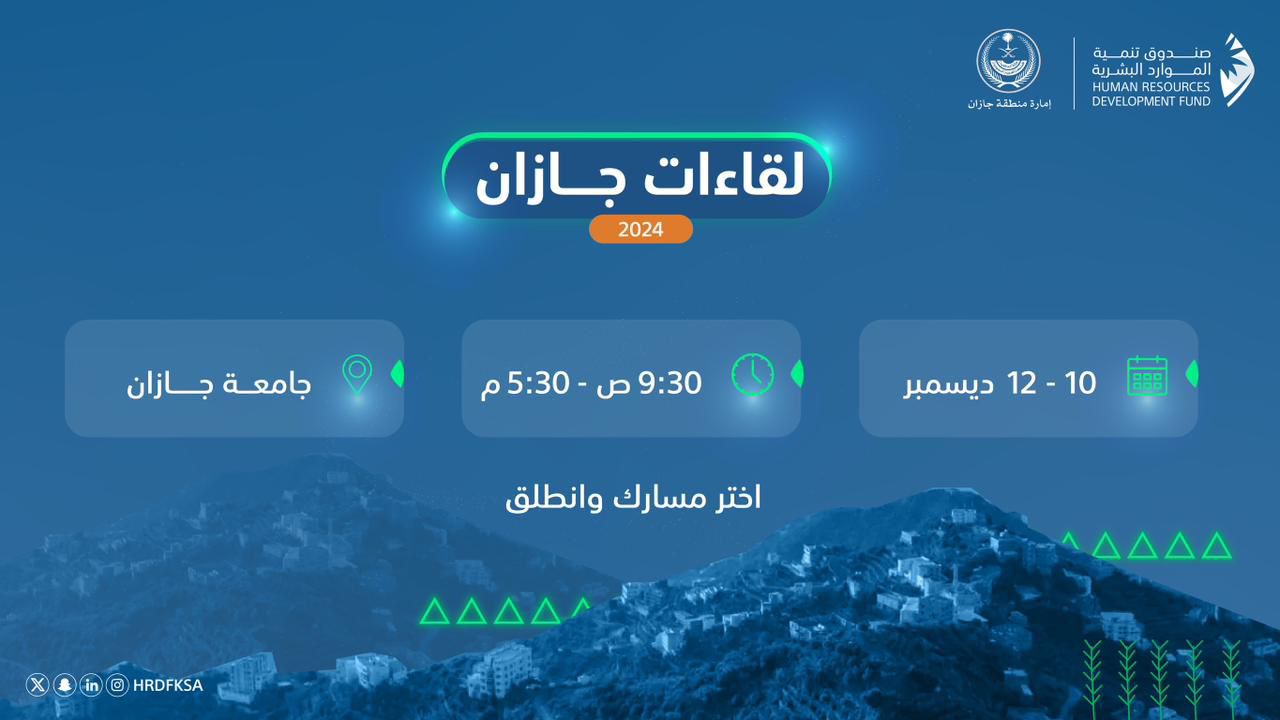 صندوق تنمية الموارد البشرية
HUMAN RESOURCES DEVELOPMENT FUND

إمارة منطقة جازان

لقاءات جازان
2024

10 - 12 ديسمبر

9:30 ص - 5:30 م

جامعة جازان

اختر مسارك وانطلق

HRDFKSA